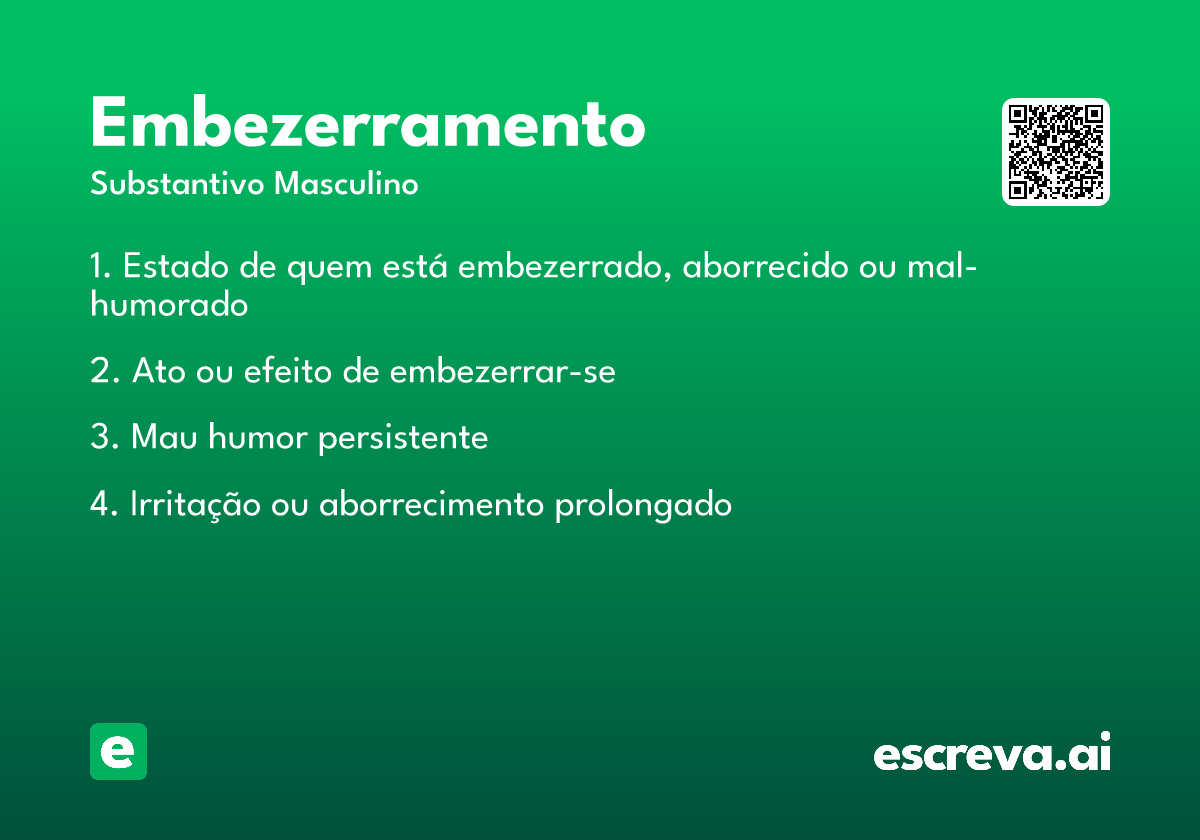 Embezerramento
Substantivo Masculino

1. Estado de quem está embezerrado, aborrecido ou mal-humorado

2. Ato ou efeito de embezerrar-se

3. Mau humor persistente

4. Irritação ou aborrecimento prolongado

e

escreva.ai